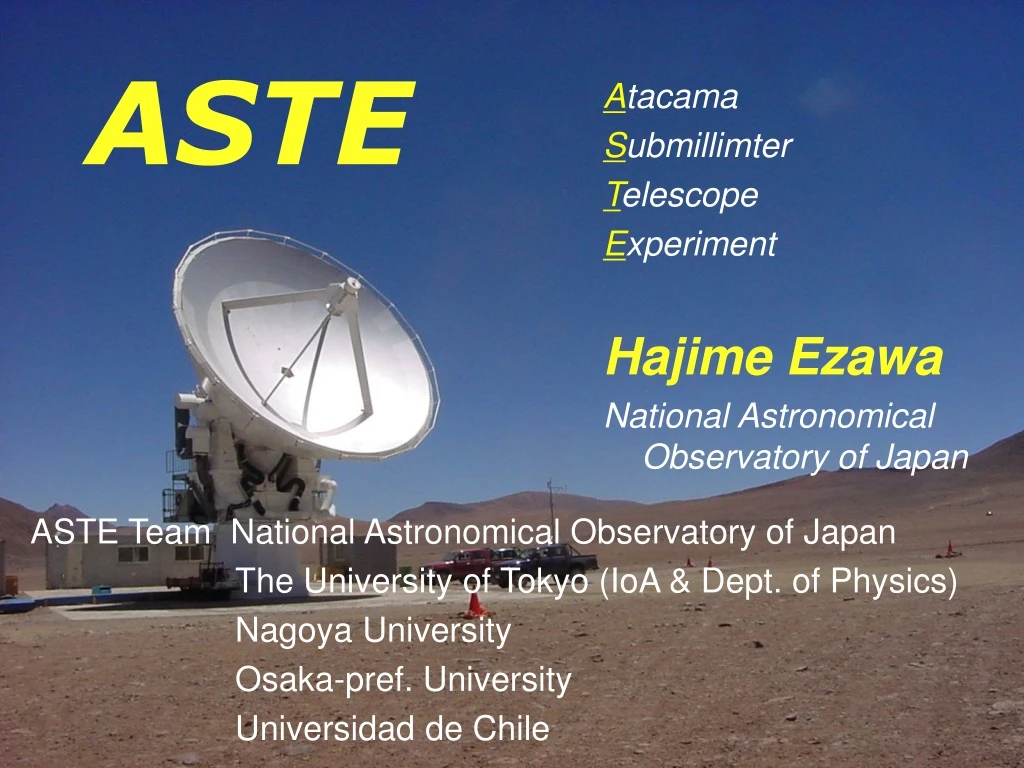 ASTE

Atacama
Submillimter
Telescope
Experiment

Hajime Ezawa

National Astronomical Observatory of Japan

ASTE Team National Astronomical Observatory of Japan
The University of Tokyo (IoA & Dept. of Physics)
Nagoya University
Osaka-pref. University
Universidad de Chile